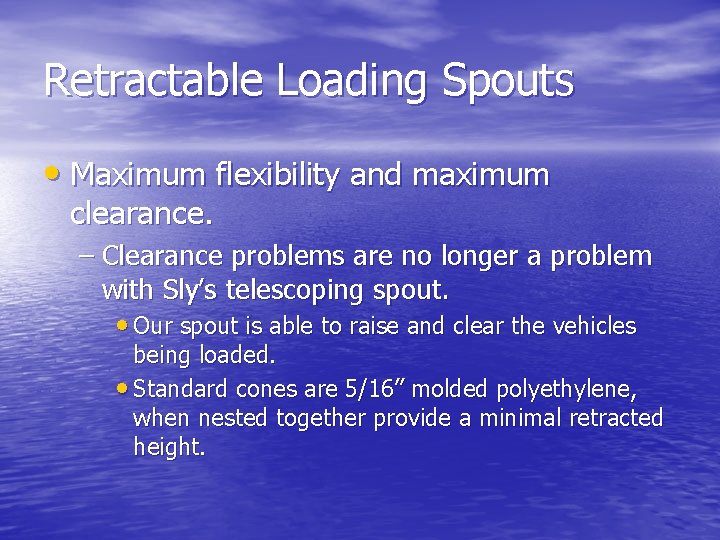 Retractable Loading Spouts

• Maximum flexibility and maximum clearance.

– Clearance problems are no longer a problem with Sly's telescoping spout.

• Our spout is able to raise and clear the vehicles being loaded.

• Standard cones are 5/16" molded polyethylene, when nested together provide a minimal retracted height.